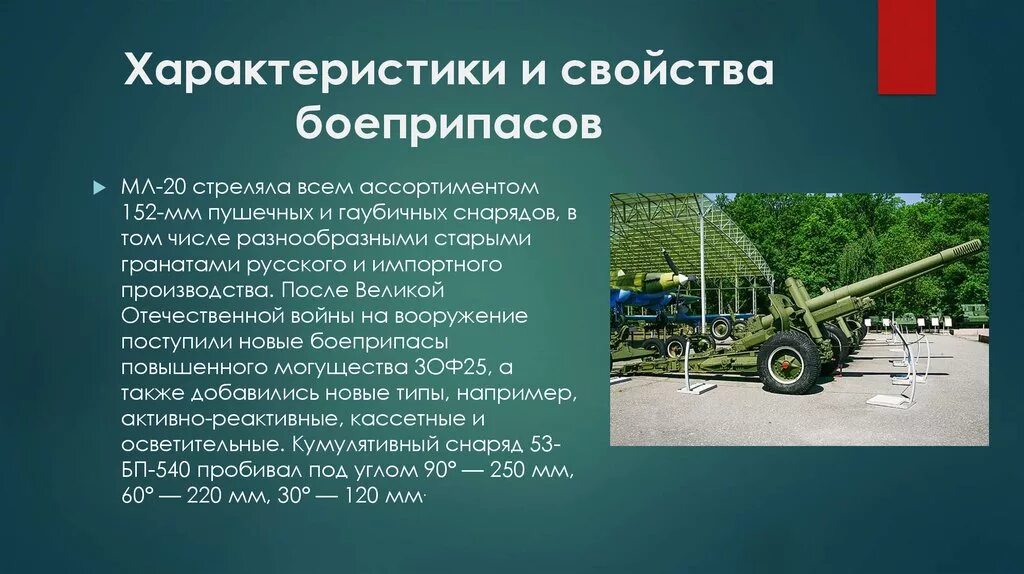 Характеристики и свойства боеприпасов

МЛ-20 стреляла всем ассортиментом 152-мм пушечных и гаубичных снарядов, в том числе разнообразными старыми гранатами русского и импортного производства. После Великой Отечественной войны на вооружение поступили новые боеприпасы повышенного могущества 3ОФ25, а также добавились новые типы, например, активно-реактивные, кассетные и осветительные. Кумулятивный снаряд 53-БП-540 пробивал под углом 90° — 250 мм, 60° — 220 мм, 30° — 120 мм.